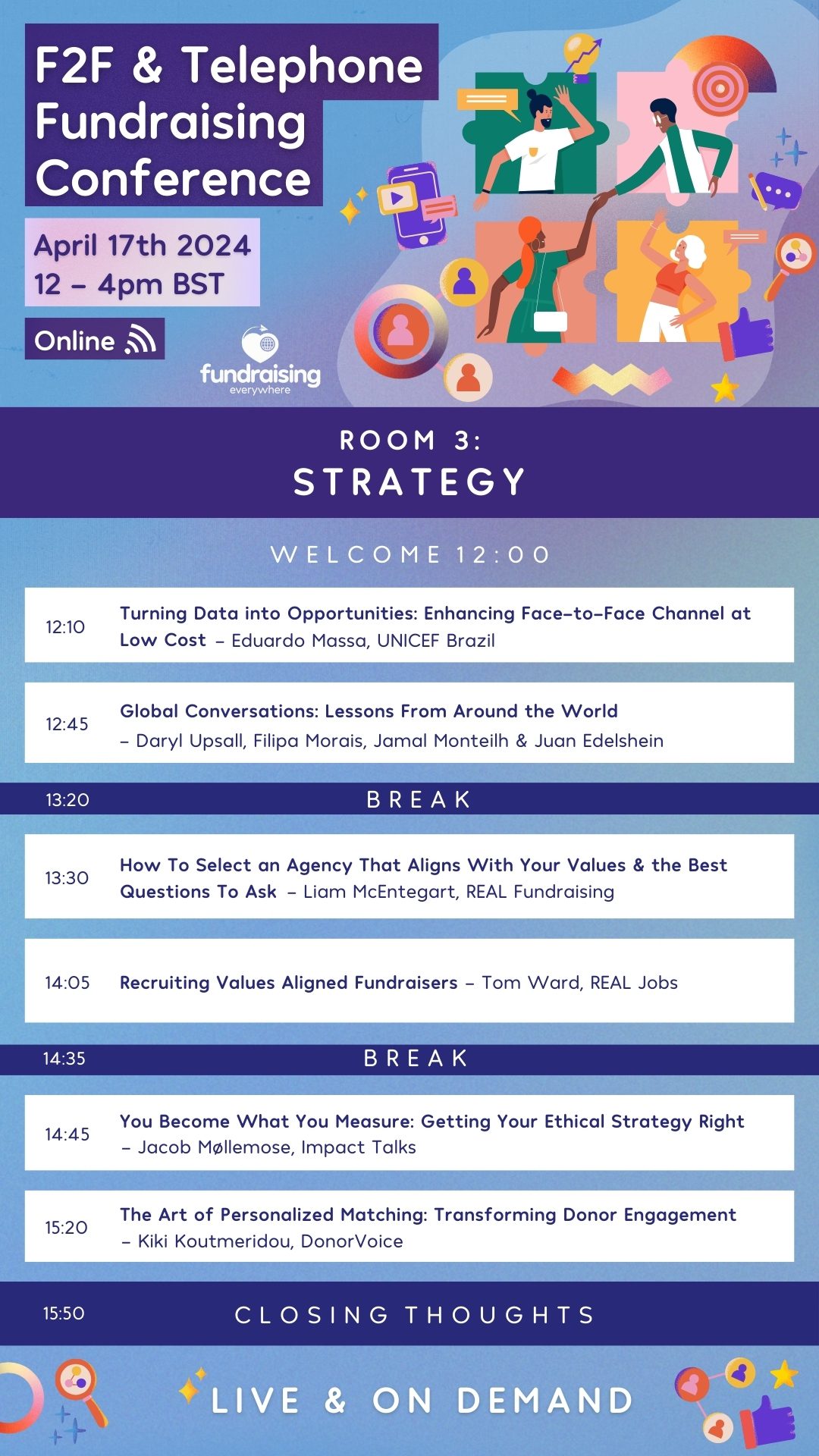 F2F & Telephone Fundraising Conference

April 17th 2024
12 – 4pm BST

Online

fundraising everywhere

ROOM 3:
STRATEGY

WELCOME 12:00

12:10 Turning Data into Opportunities: Enhancing Face-to-Face Channel at Low Cost – Eduardo Massa, UNICEF Brazil

12:45 Global Conversations: Lessons From Around the World – Daryl Upsall, Filipa Morais, Jamal Monteilh & Juan Edelshein

13:20 BREAK

13:30 How To Select an Agency That Aligns With Your Values & the Best Questions To Ask – Liam McEntegart, REAL Fundraising

14:05 Recruiting Values Aligned Fundraisers – Tom Ward, REAL Jobs

14:35 BREAK

14:45 You Become What You Measure: Getting Your Ethical Strategy Right – Jacob Møllemose, Impact Talks

15:20 The Art of Personalized Matching: Transforming Donor Engagement – Kiki Koutmeridou, DonorVoice

15:50 CLOSING THOUGHTS

LIVE & ON DEMAND